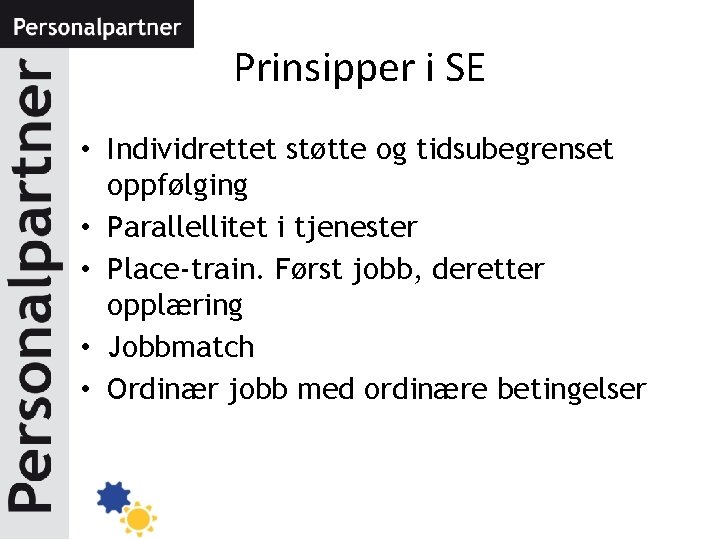 Personalpartner

Personalpartner

Prinsipper i SE

• Individrettet støtte og tidsubegrenset oppfølging
• Parallellitet i tjenester
• Place-train. Først jobb, deretter opplæring
• Jobbmatch
• Ordinær jobb med ordinære betingelser